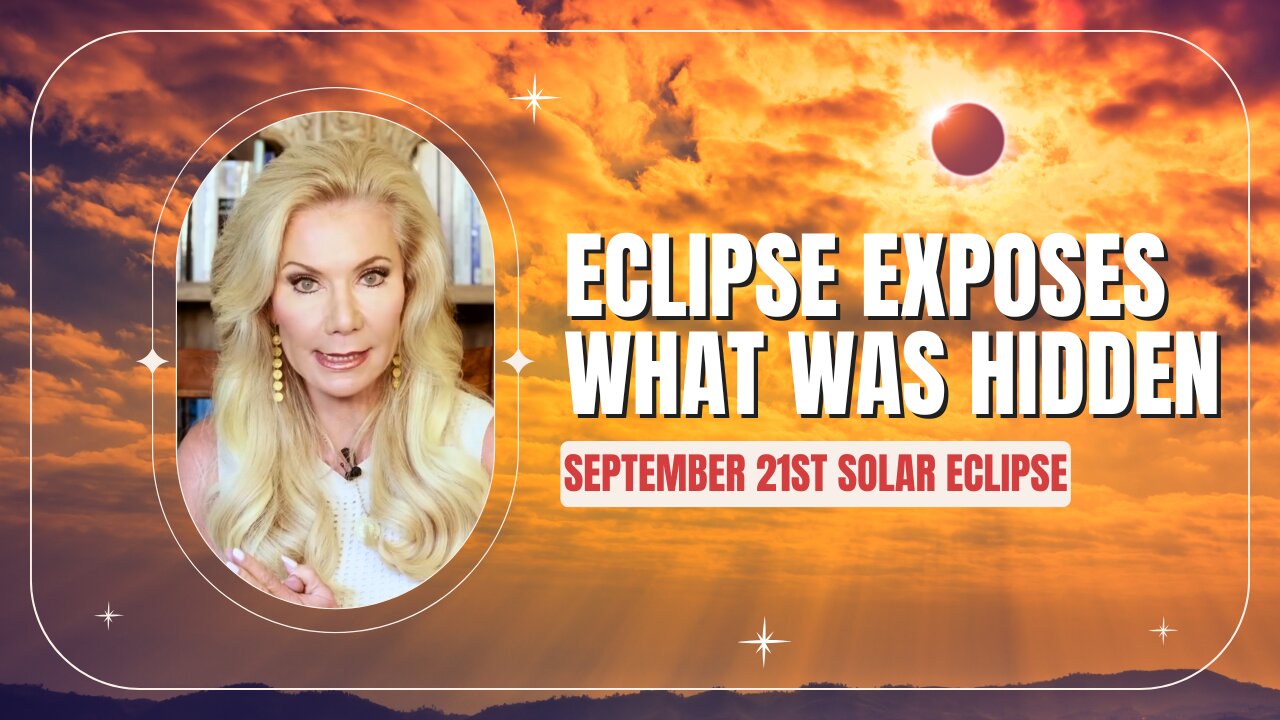 ECLIPSE EXPOSES WHAT WAS HIDDEN

SEPTEMBER 21ST SOLAR ECLIPSE